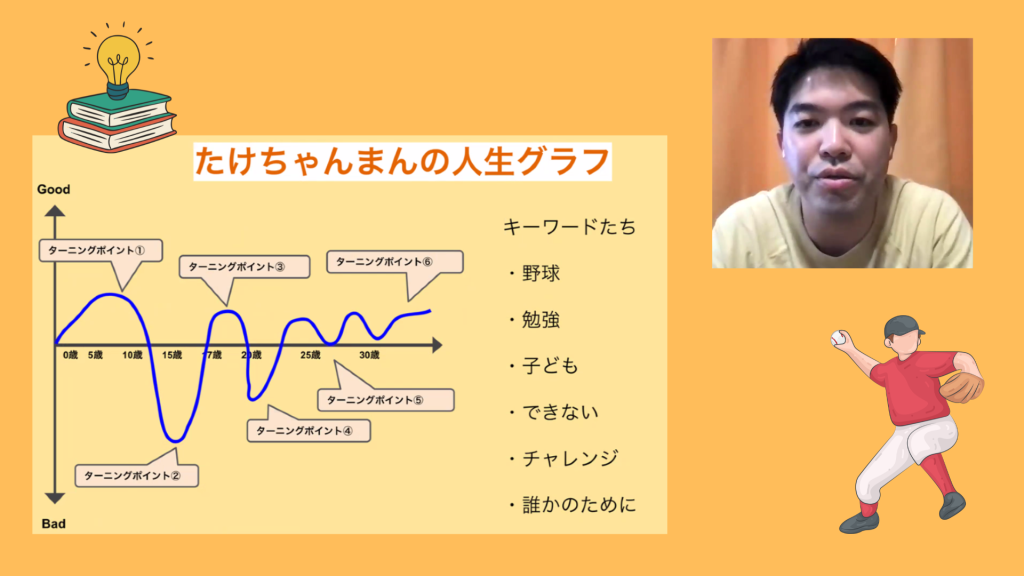 たけちゃんまんの人生グラフ

Good

ターニングポイント①

ターニングポイント③

ターニングポイント⑥

0歳 5歳 10歳 15歳 17歳 20歳 25歳 30歳

ターニングポイント⑤

ターニングポイント④

ターニングポイント②

Bad

キーワードたち

・野球

・勉強

・子ども

・できない

・チャレンジ

・誰かのために